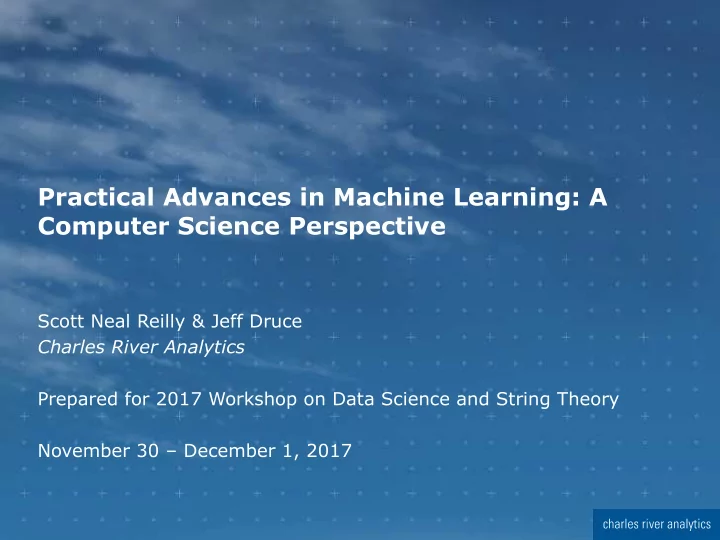 Practical Advances in Machine Learning: A Computer Science Perspective

Scott Neal Reilly & Jeff Druce
Charles River Analytics

Prepared for 2017 Workshop on Data Science and String Theory

November 30 – December 1, 2017

charles river analytics